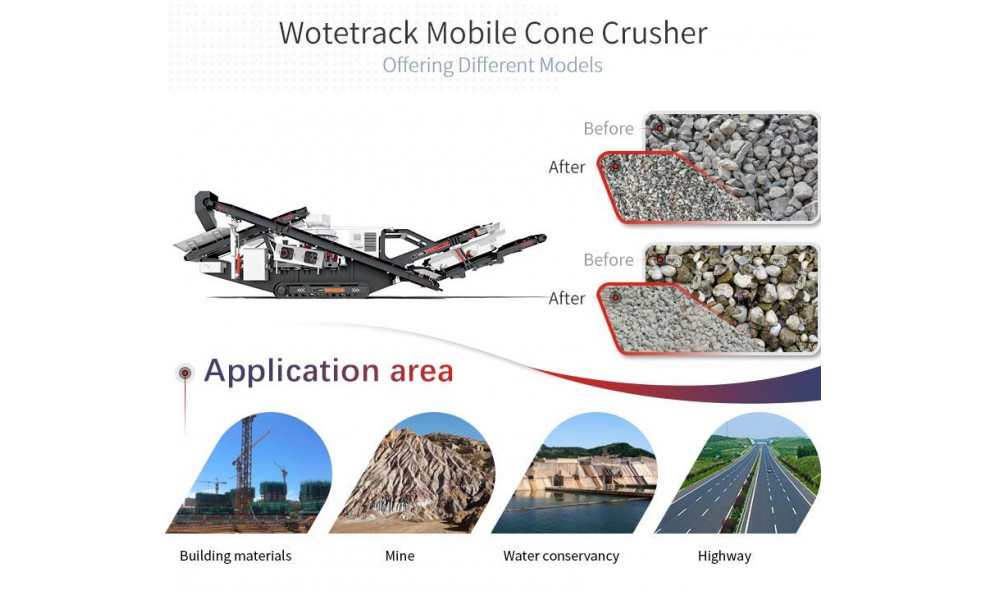 Wotetrack Mobile Cone Crusher
Offering Different Models

Before
After

Before
After

Application area

Building materials
Mine
Water conservancy
Highway